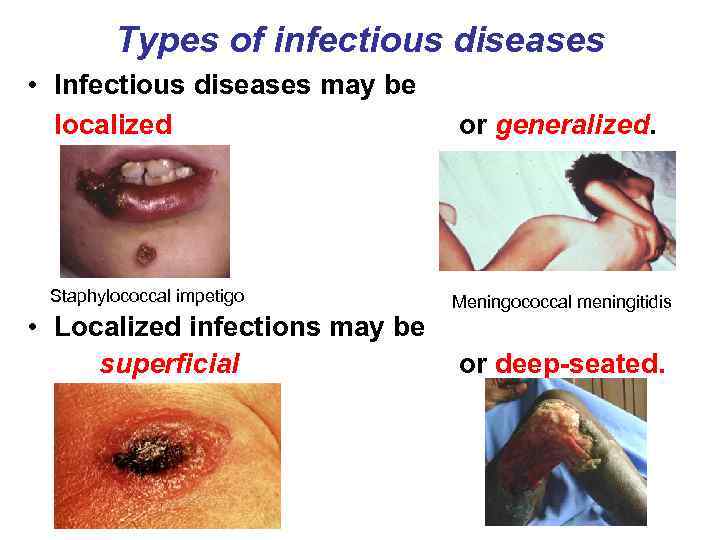 Types of infectious diseases

• Infectious diseases may be localized or generalized.

Staphylococcal impetigo

Meningococcal meningitidis

• Localized infections may be superficial or deep-seated.